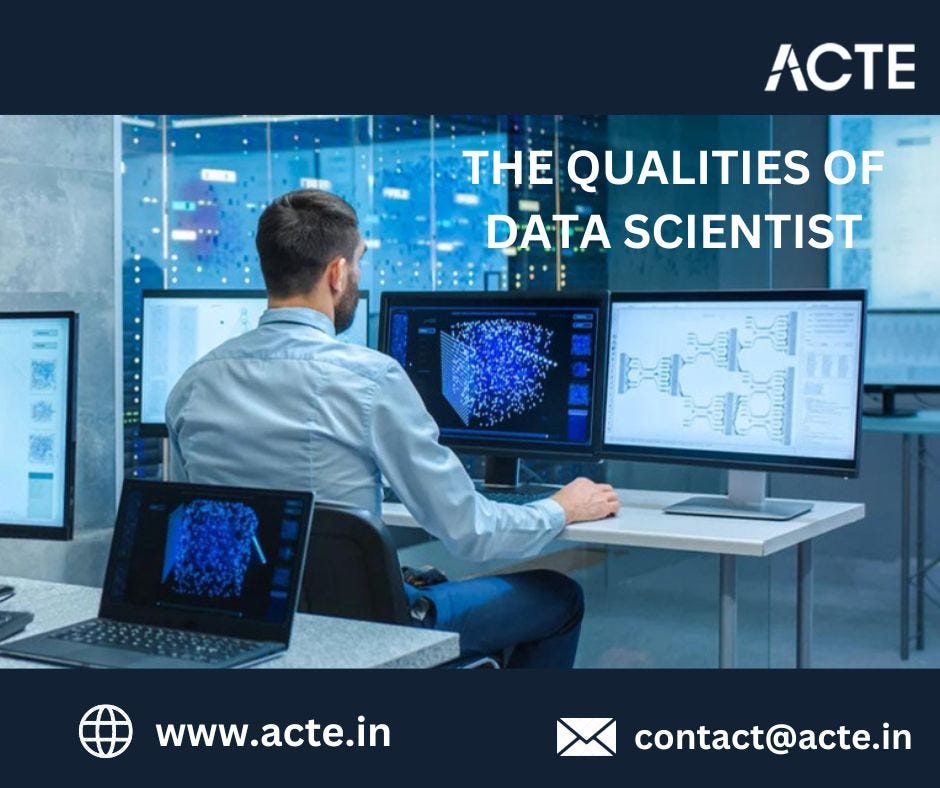 ACTE

THE QUALITIES OF DATA SCIENTIST

www.acte.in

contact@acte.in